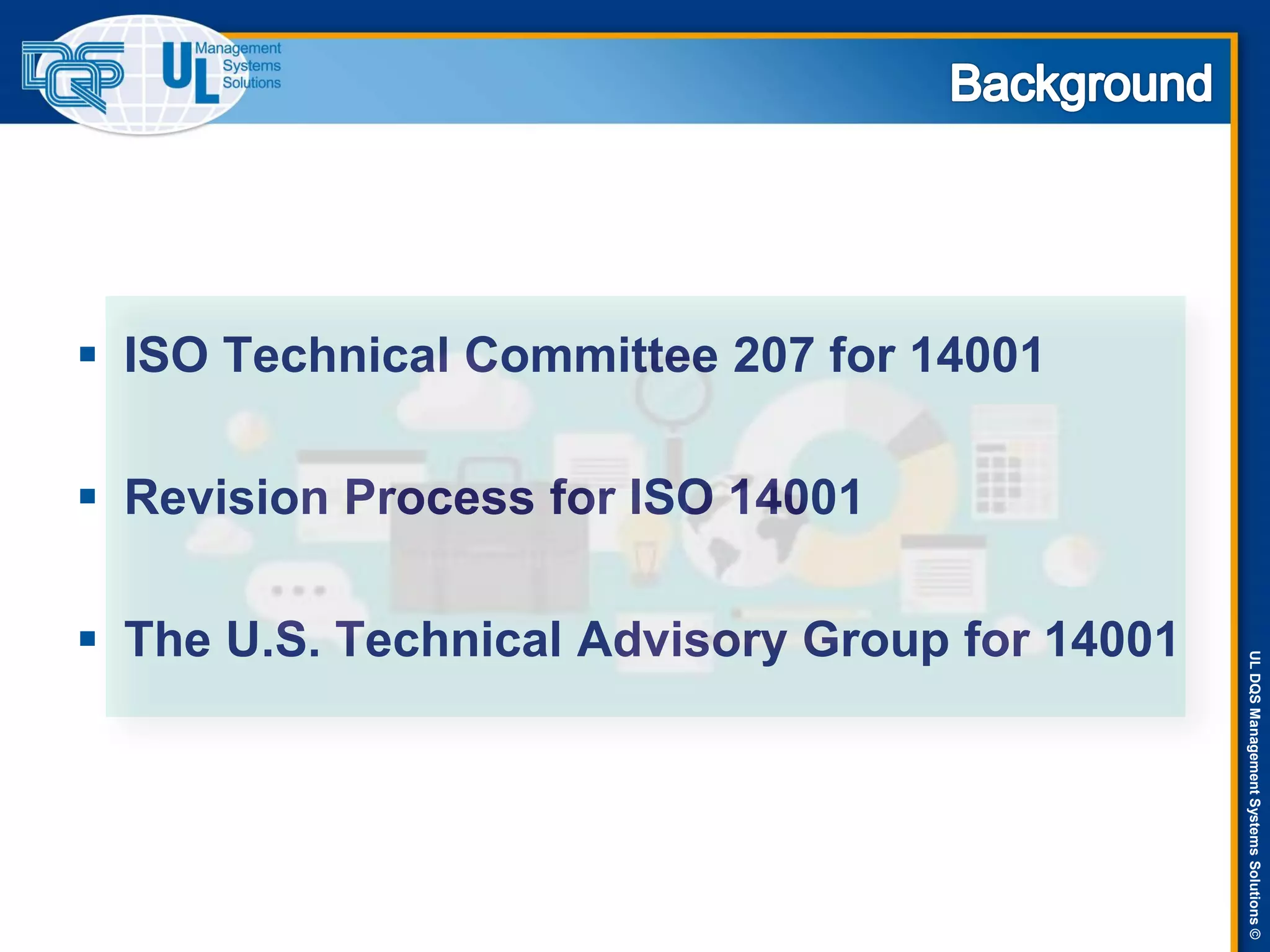 DQS UL Management Systems Solutions

Background

▪ ISO Technical Committee 207 for 14001

▪ Revision Process for ISO 14001

▪ The U.S. Technical Advisory Group for 14001

UL DQS Management Systems Solutions ©